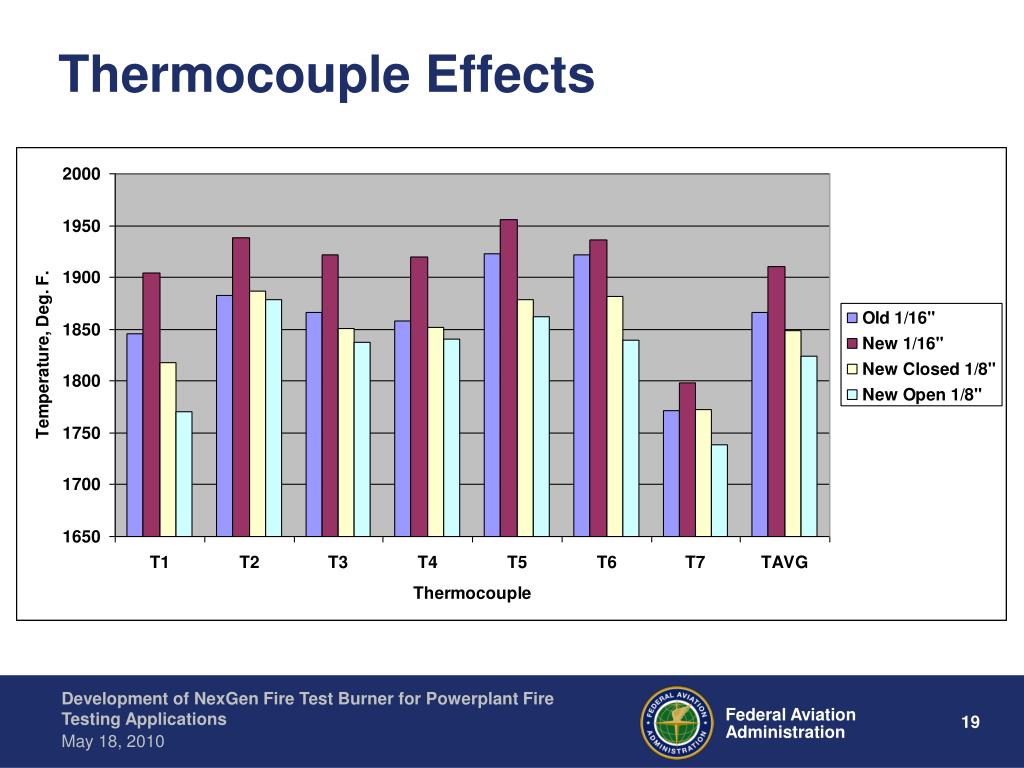 Thermocouple Effects

2000
1950
1900
1850
1800
1750
1700
1650

Temperature, Deg. F.

T1 T2 T3 T4 T5 T6 T7 TAVG

Thermocouple

Old 1/16"
New 1/16"
New Closed 1/8"
New Open 1/8"

Development of NexGen Fire Test Burner for Powerplant Fire Testing Applications
May 18, 2010

FEDERAL AVIATION ADMINISTRATION

Federal Aviation Administration

19